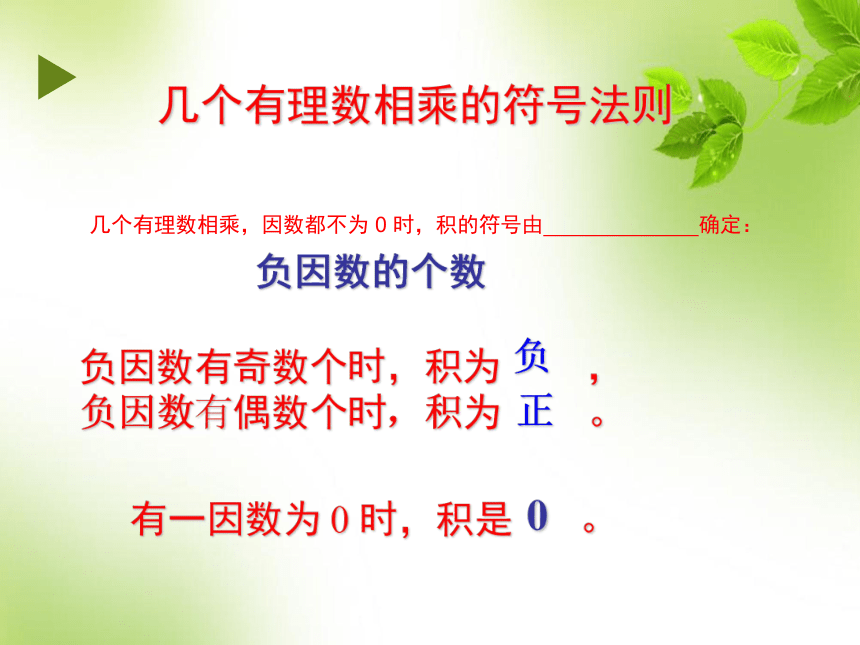 几个有理数相乘的符号法则

几个有理数相乘，因数都不为 0 时，积的符号由______________确定：

负因数的个数

负因数有奇数个时，积为 负 ，
负因数有偶数个时，积为 正 。

有一因数为 0 时，积是 0 。